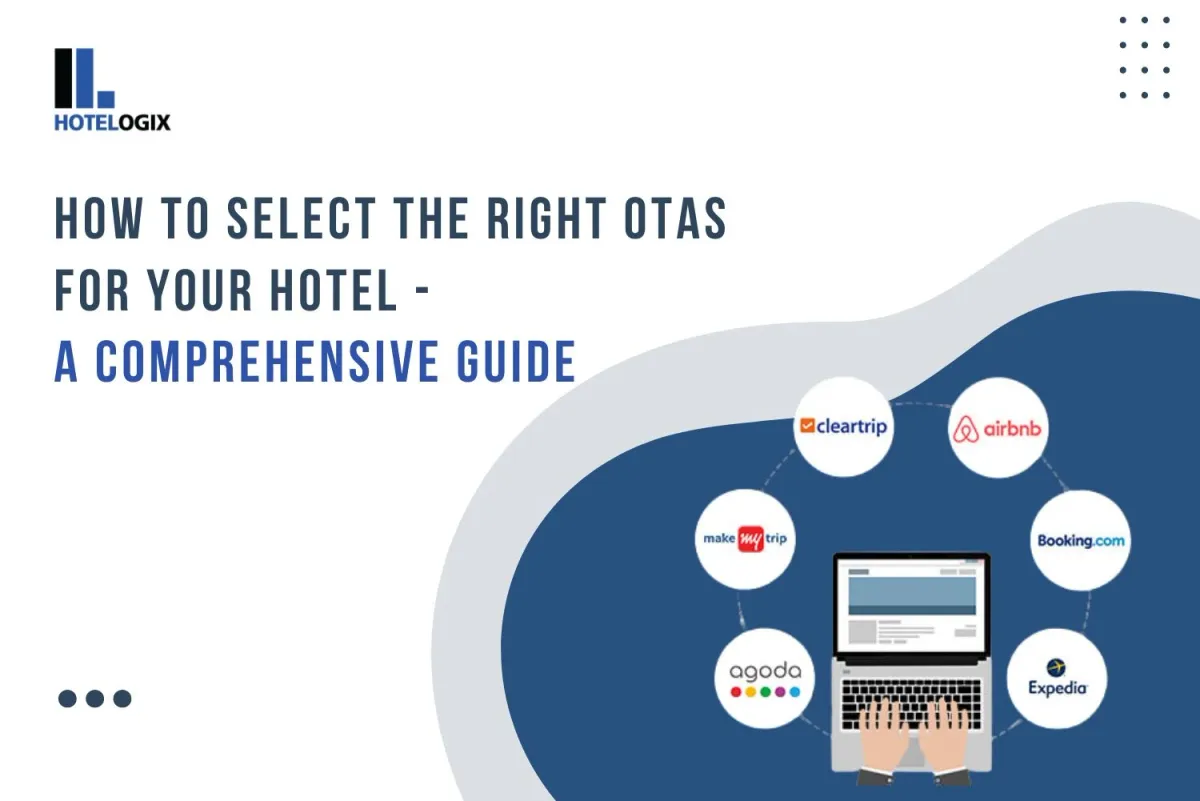 HOTELOGIX

HOW TO SELECT THE RIGHT OTAS FOR YOUR HOTEL - A COMPREHENSIVE GUIDE

cleartrip

airbnb

make my trip

Booking.com

agoda

Expedia